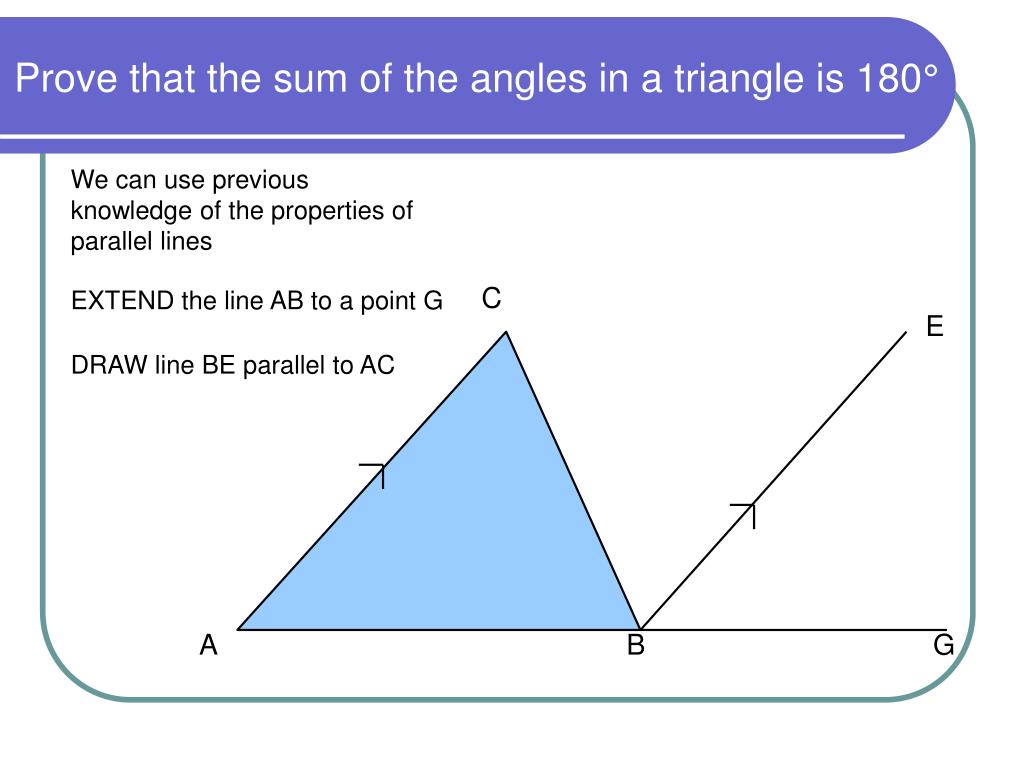 Prove that the sum of the angles in a triangle is 180°

We can use previous knowledge of the properties of parallel lines

EXTEND the line AB to a point G

DRAW line BE parallel to AC

C

E

A

B

G